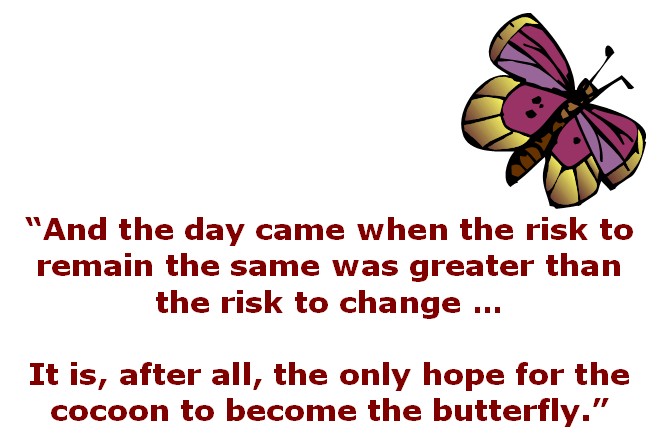 “And the day came when the risk to remain the same was greater than the risk to change …

It is, after all, the only hope for the cocoon to become the butterfly.”